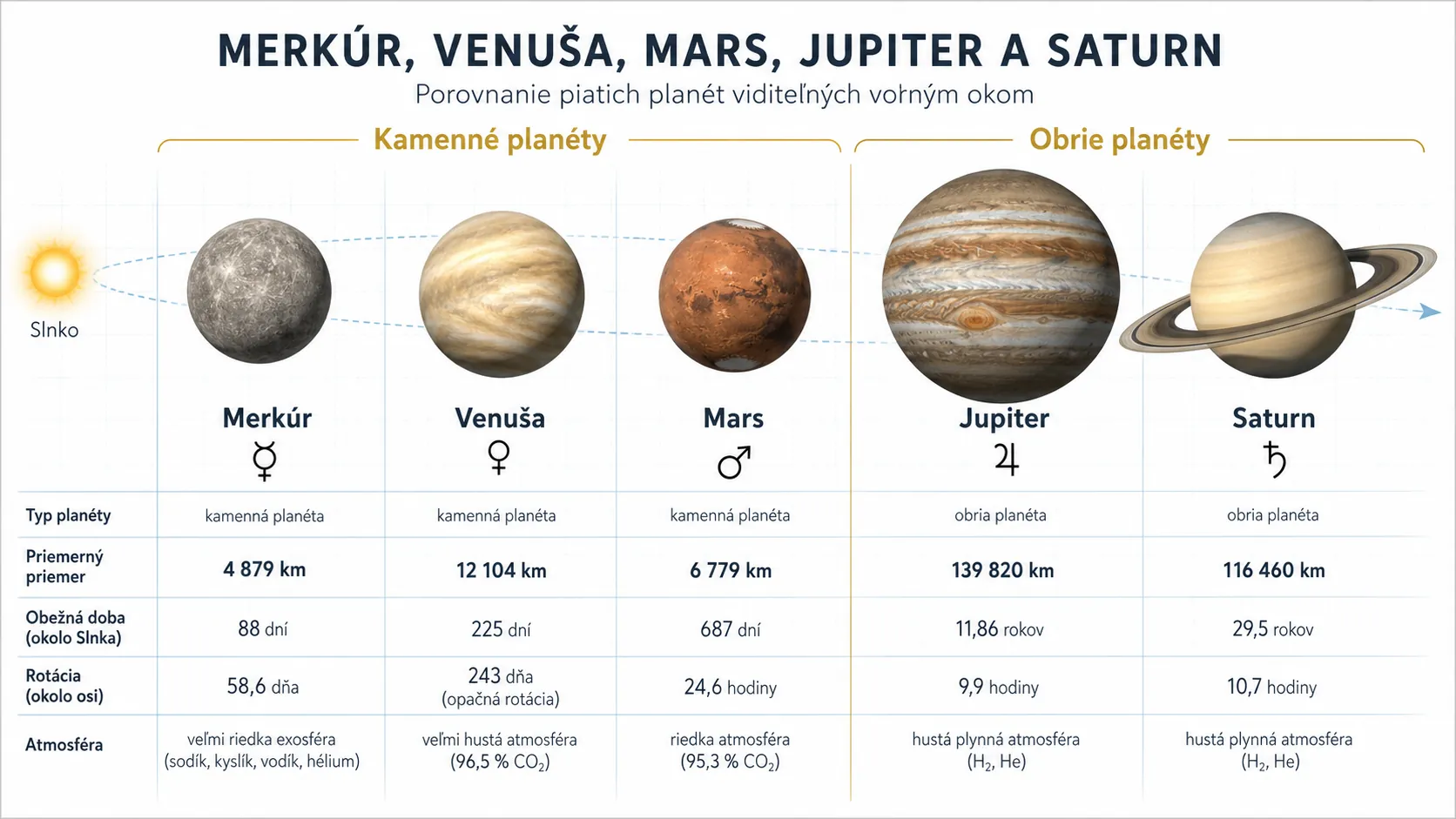 MERKÚR, VENUŠA, MARS, JUPITER A SATURN

Porovnanie piatich planét viditeľných voľným okom

Kamenné planéty

Obrie planéty

Slnko

| | Merkúr ☿ | Venuša ♀ | Mars ♂ | Jupiter ♃ | Saturn ♄ |
|---|---|---|---|---|---|
| Typ planéty | kamenná planéta | kamenná planéta | kamenná planéta | obria planéta | obria planéta |
| Priemerný priemer | 4 879 km | 12 104 km | 6 779 km | 139 820 km | 116 460 km |
| Obežná doba (okolo Slnka) | 88 dní | 225 dní | 687 dní | 11,86 rokov | 29,5 rokov |
| Rotácia (okolo osi) | 58,6 dňa | 243 dňa (opačná rotácia) | 24,6 hodiny | 9,9 hodiny | 10,7 hodiny |
| Atmosféra | veľmi riedka exosféra (sodík, kyslík, vodík, hélium) | veľmi hustá atmosféra (96,5 % $CO_2$) | riedka atmosféra (95,3 % $CO_2$) | hustá plynná atmosféra ($H_2$, He) | hustá plynná atmosféra ($H_2$, He) |